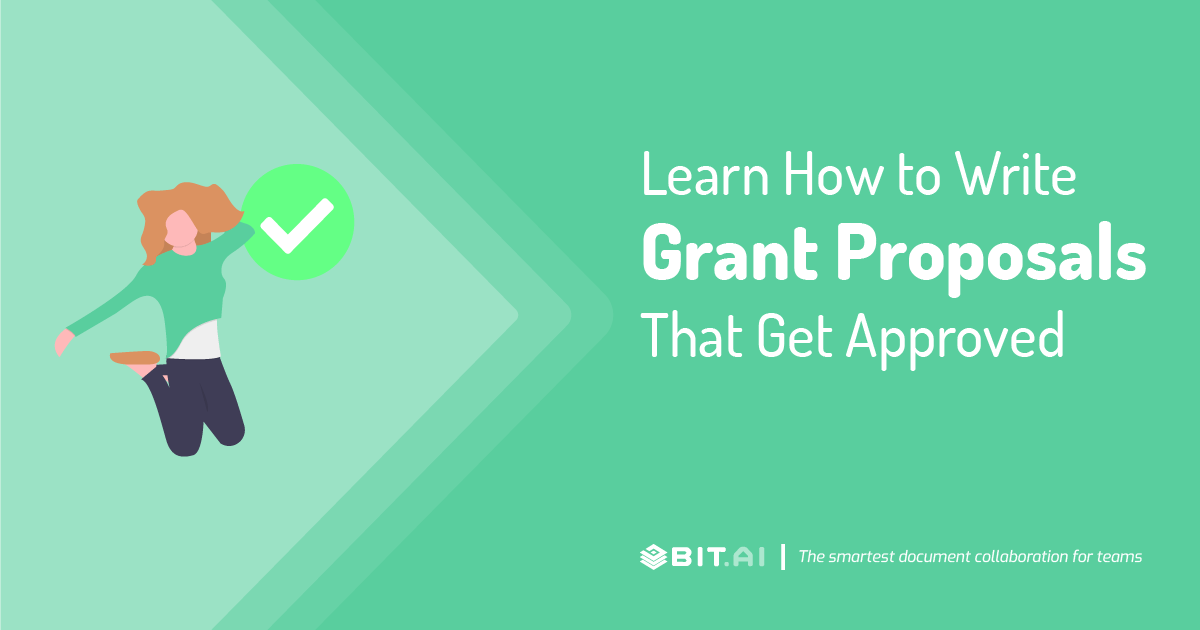 Learn How to Write
Grant Proposals
That Get Approved

BIT.AI | The smartest document collaboration for teams